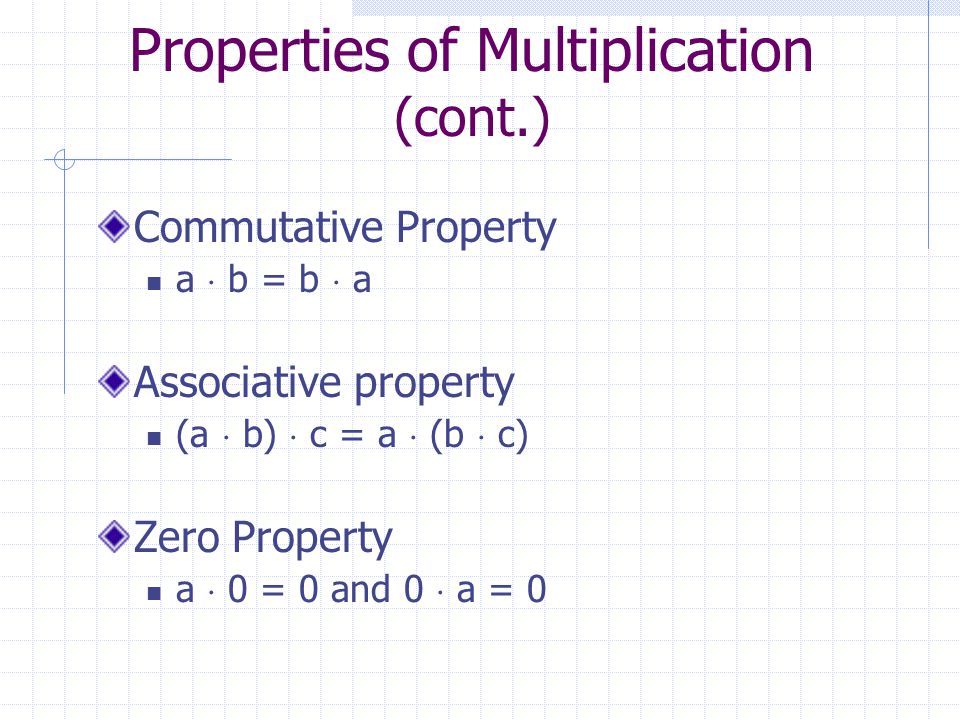 Properties of Multiplication (cont.)

Commutative Property

$a \cdot b = b \cdot a$

Associative property

$(a \cdot b) \cdot c = a \cdot (b \cdot c)$

Zero Property

$a \cdot 0 = 0$ and $0 \cdot a = 0$